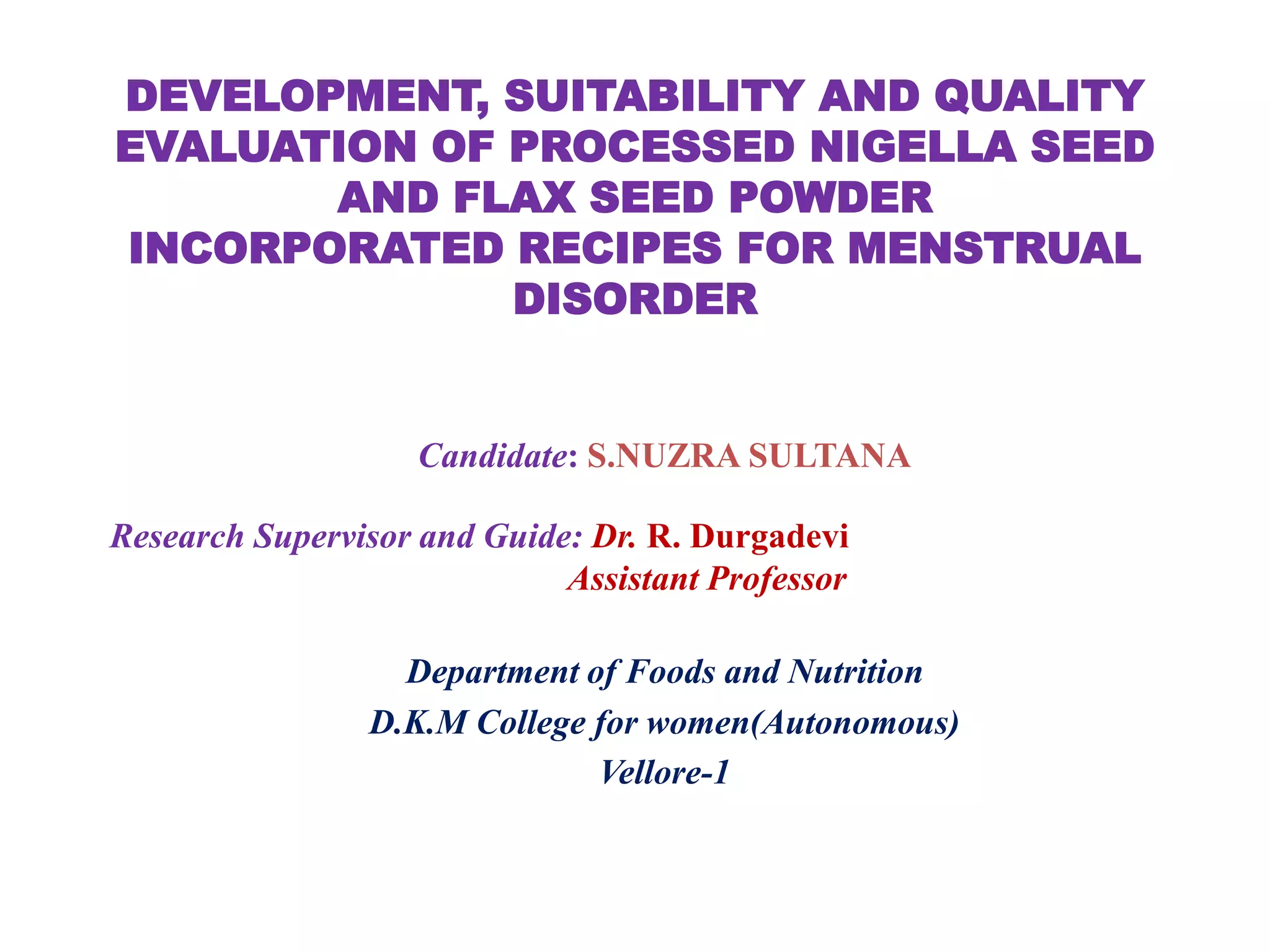 DEVELOPMENT, SUITABILITY AND QUALITY EVALUATION OF PROCESSED NIGELLA SEED AND FLAX SEED POWDER INCORPORATED RECIPES FOR MENSTRUAL DISORDER

Candidate: S.NUZRA SULTANA

Research Supervisor and Guide: Dr. R. Durgadevi
Assistant Professor

Department of Foods and Nutrition
D.K.M College for women(Autonomous)
Vellore-1